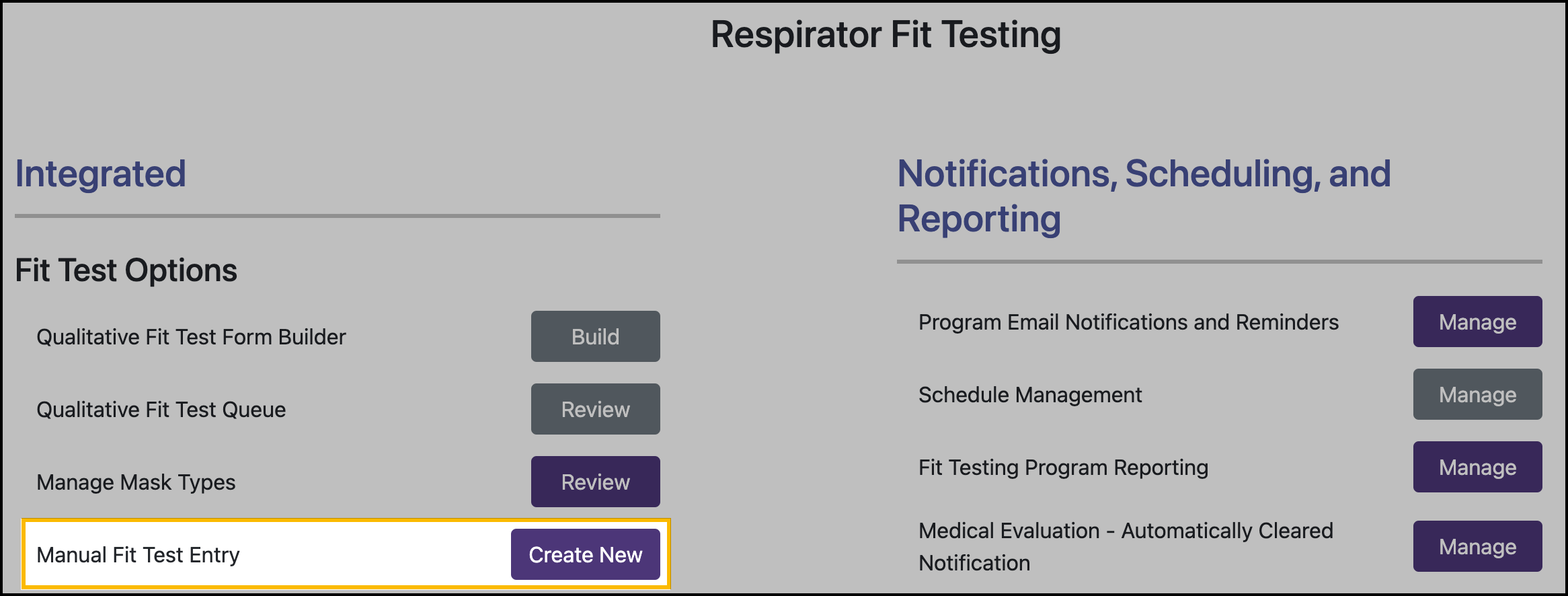 Respirator Fit Testing

Integrated

Fit Test Options

Qualitative Fit Test Form Builder Build

Qualitative Fit Test Queue Review

Manage Mask Types Review

Manual Fit Test Entry Create New

Notifications, Scheduling, and Reporting

Program Email Notifications and Reminders Manage

Schedule Management Manage

Fit Testing Program Reporting Manage

Medical Evaluation - Automatically Cleared Notification Manage